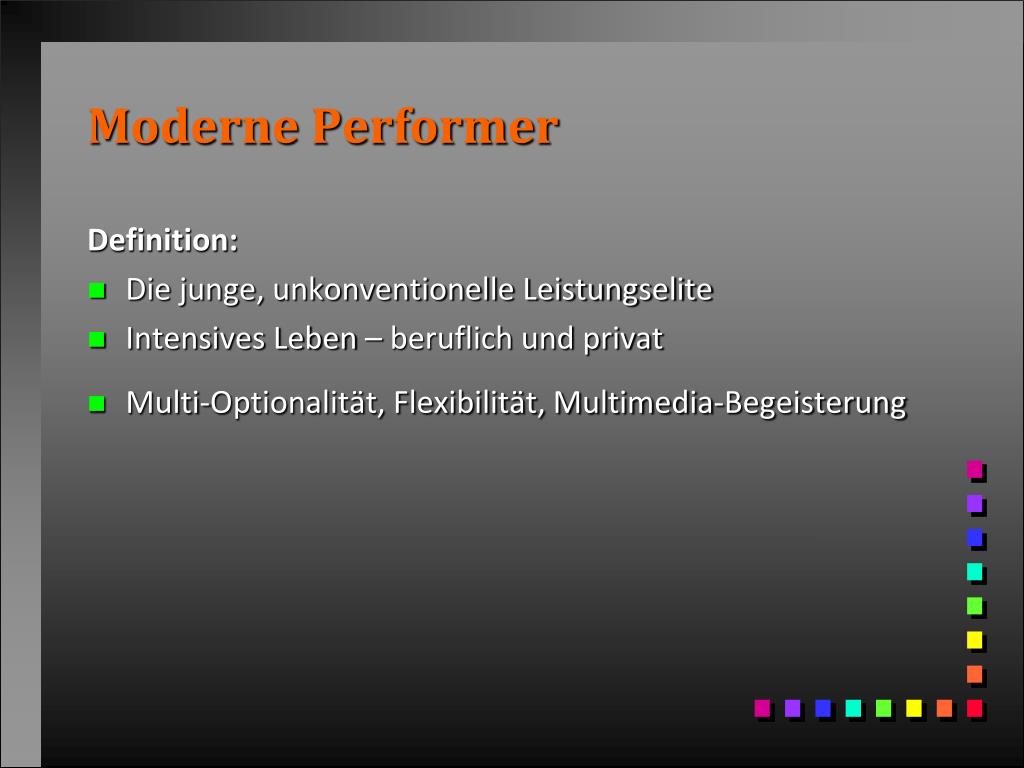 Moderne Performer

Definition:

- Die junge, unkonventionelle Leistungselite
- Intensives Leben – beruflich und privat
- Multi-Optionalität, Flexibilität, Multimedia-Begeisterung